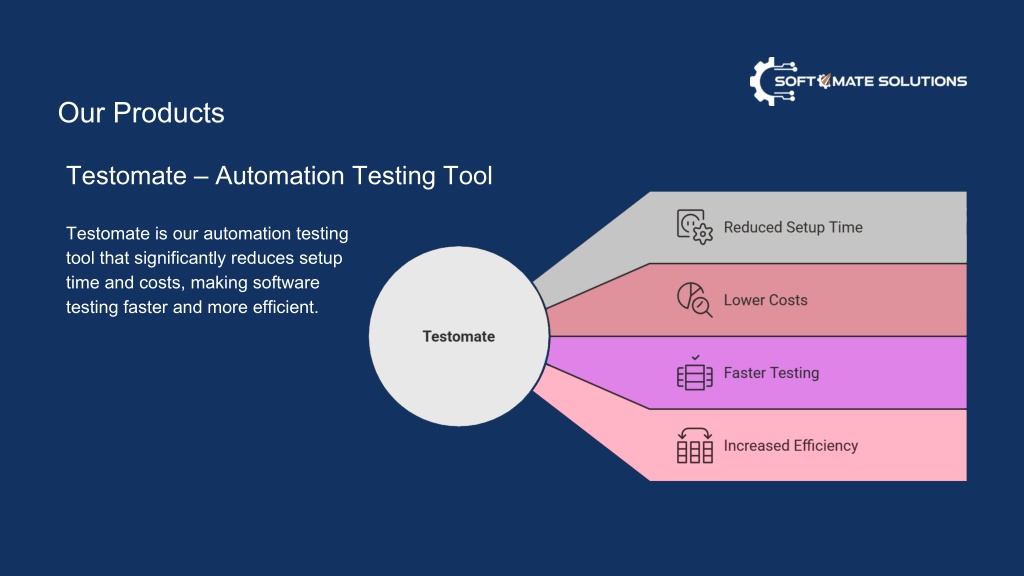 SOFTOMATE SOLUTIONS

Our Products

Testomate – Automation Testing Tool

Testomate is our automation testing tool that significantly reduces setup time and costs, making software testing faster and more efficient.

Testomate

Reduced Setup Time

Lower Costs

Faster Testing

Increased Efficiency